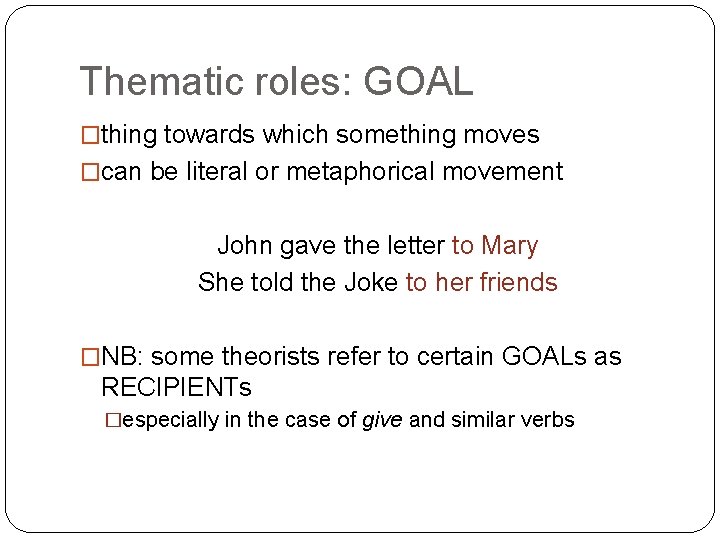 Thematic roles: GOAL

□thing towards which something moves

□can be literal or metaphorical movement

John gave the letter to Mary

She told the Joke to her friends

□NB: some theorists refer to certain GOALs as RECIPIENTs

□especially in the case of give and similar verbs